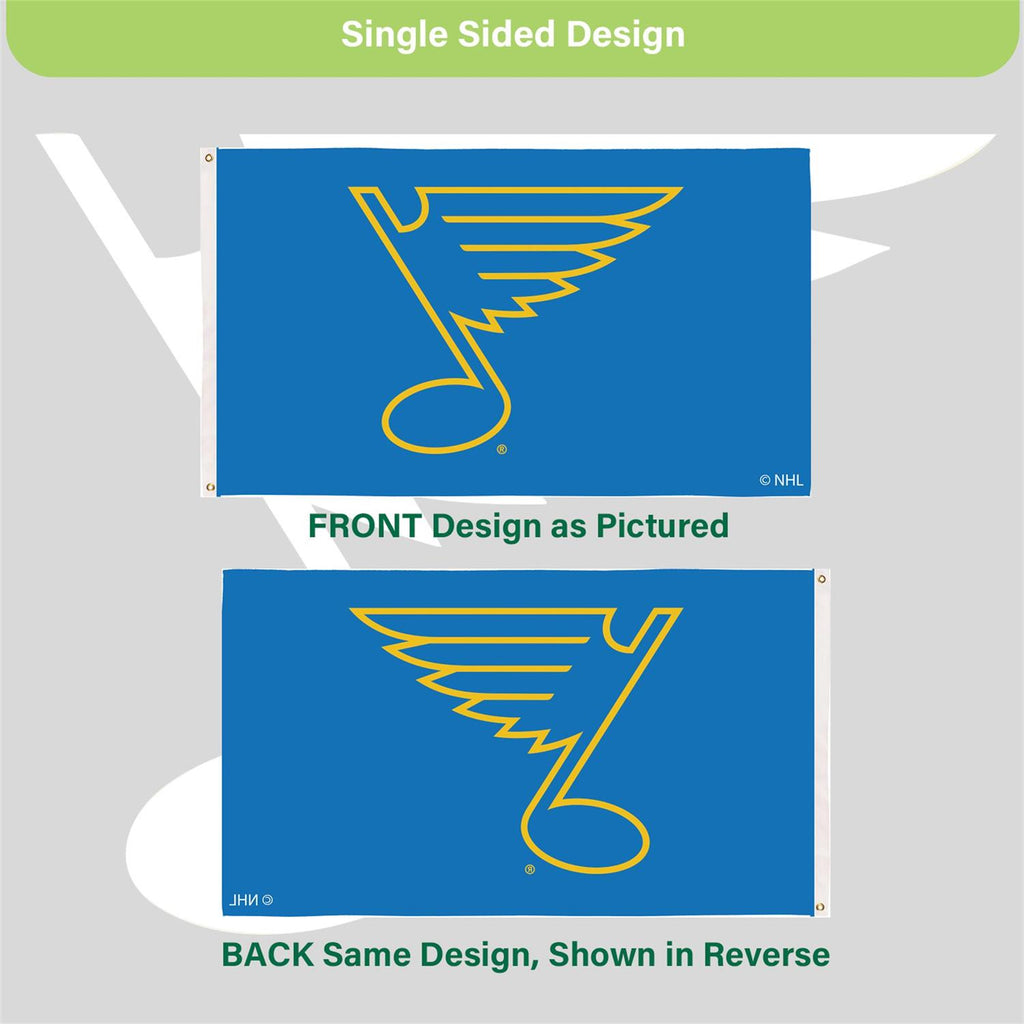 Single Sided Design

®

© NHL

FRONT Design as Pictured

®

© NHL

BACK Same Design, Shown in Reverse